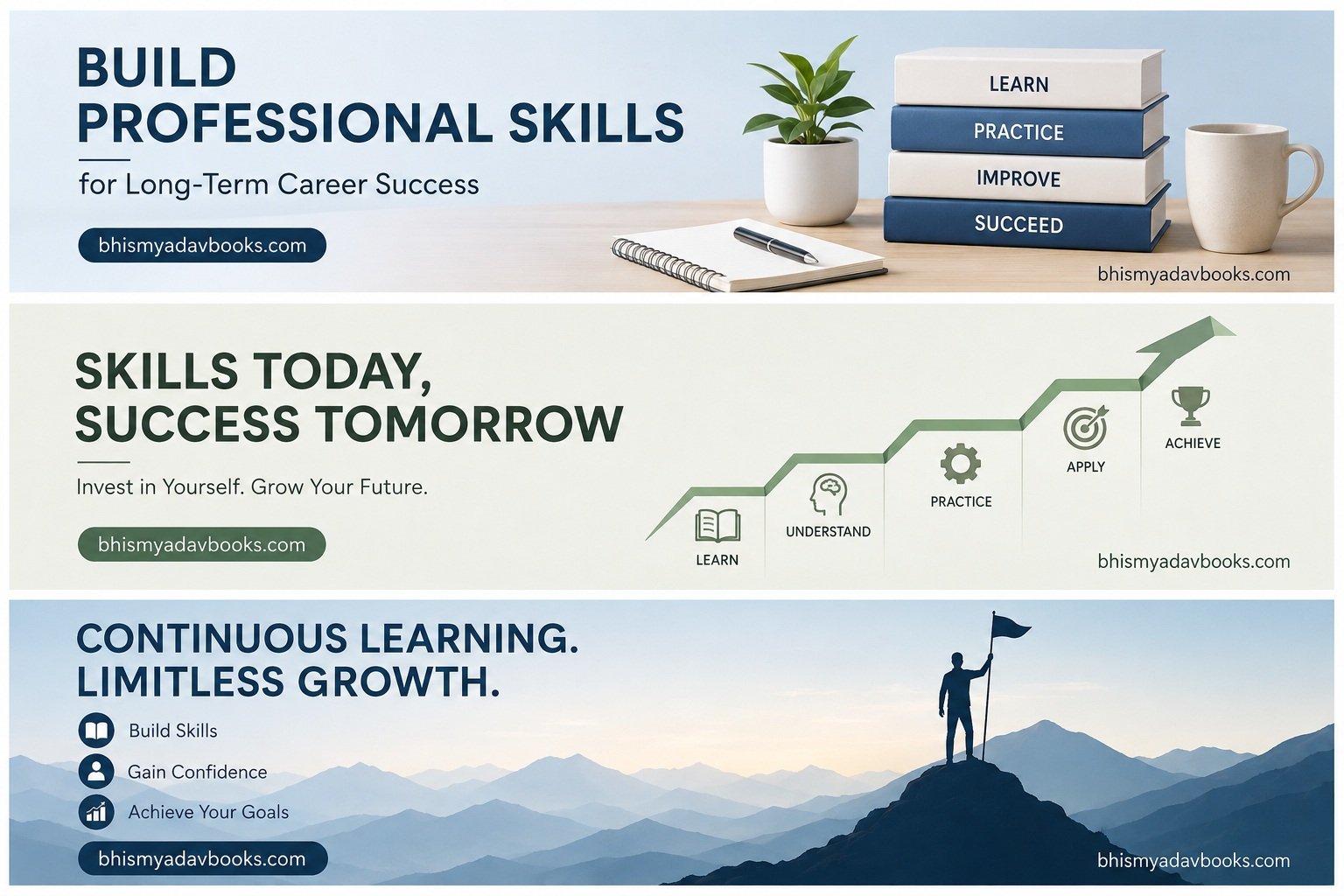 BUILD PROFESSIONAL SKILLS

for Long-Term Career Success

bhismyadavbooks.com

LEARN
PRACTICE
IMPROVE
SUCCEED

bhismyadavbooks.com

SKILLS TODAY, SUCCESS TOMORROW

Invest in Yourself. Grow Your Future.

bhismyadavbooks.com

LEARN
UNDERSTAND
PRACTICE
APPLY
ACHIEVE

bhismyadavbooks.com

CONTINUOUS LEARNING. LIMITLESS GROWTH.

Build Skills
Gain Confidence
Achieve Your Goals

bhismyadavbooks.com

bhismyadavbooks.com